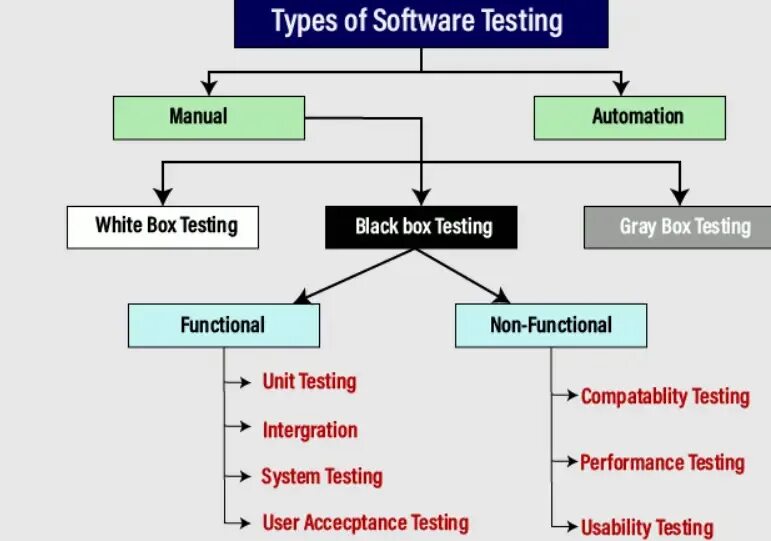 Types of Software Testing

Manual

Automation

White Box Testing

Black box Testing

Gray Box Testing

Functional

Non-Functional

Unit Testing

Intergration

System Testing

User Accecptance Testing

Compatablity Testing

Performance Testing

Usability Testing